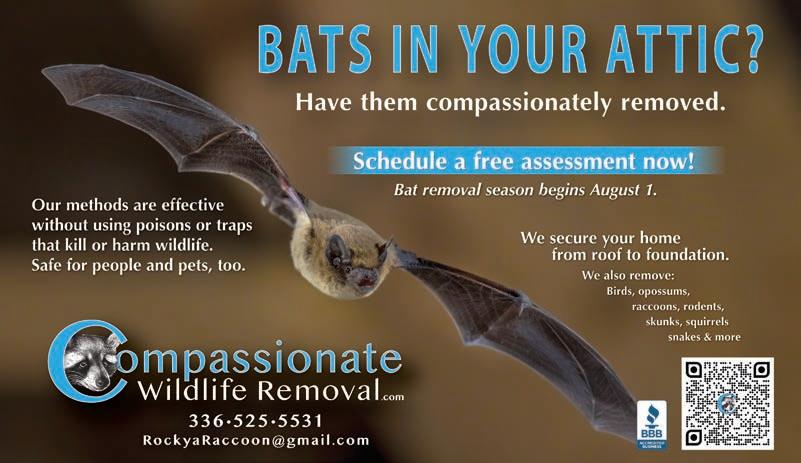 BATS IN YOUR ATTIC?
Have them compassionately removed.

Schedule a free assessment now!
Bat removal season begins August 1.

Our methods are effective without using poisons or traps that kill or harm wildlife. Safe for people and pets, too.

We secure your home from roof to foundation.
We also remove:
Birds, opossums, raccoons, rodents, skunks, squirrels snakes & more

Compassionate Wildlife Removal.com
336·525·5531
RockyaRaccoon@gmail.com

BBB ACCREDITED BUSINESS